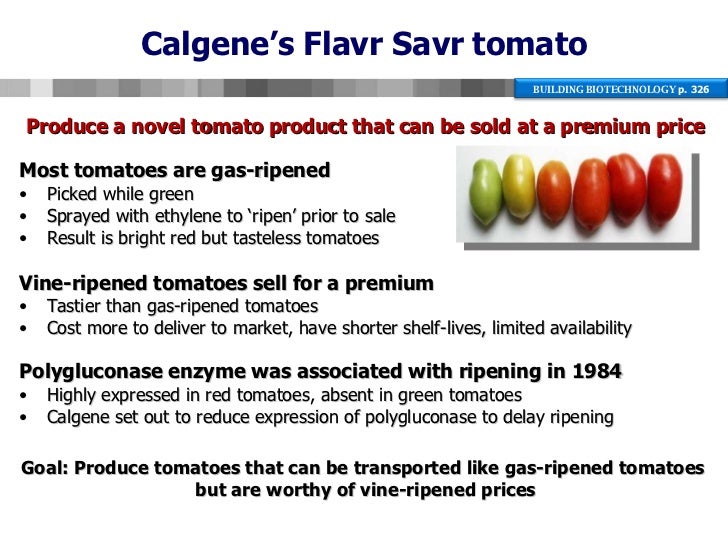 Calgene's Flavr Savr tomato

BUILDING BIOTECHNOLOGY p. 326

Produce a novel tomato product that can be sold at a premium price

Most tomatoes are gas-ripened
• Picked while green
• Sprayed with ethylene to 'ripen' prior to sale
• Result is bright red but tasteless tomatoes

Vine-ripened tomatoes sell for a premium
• Tastier than gas-ripened tomatoes
• Cost more to deliver to market, have shorter shelf-lives, limited availability

Polygluconase enzyme was associated with ripening in 1984
• Highly expressed in red tomatoes, absent in green tomatoes
• Calgene set out to reduce expression of polygluconase to delay ripening

Goal: Produce tomatoes that can be transported like gas-ripened tomatoes but are worthy of vine-ripened prices